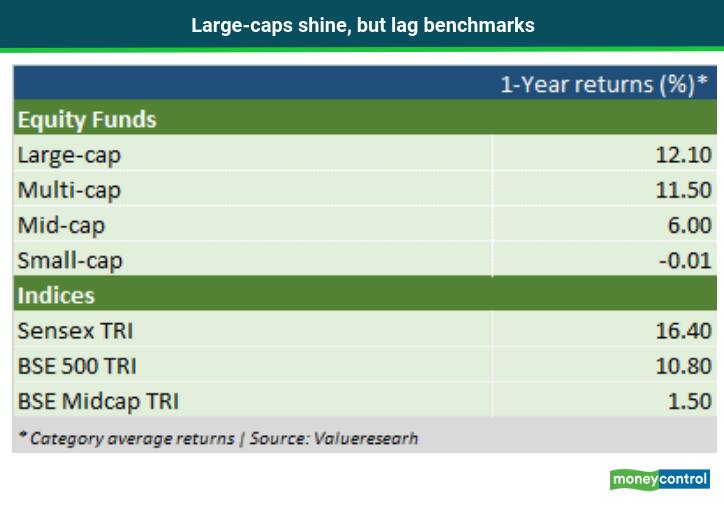 Large-caps shine, but lag benchmarks

| | 1-Year returns (%)* |
|---|---|
| **Equity Funds** | |
| Large-cap | 12.10 |
| Multi-cap | 11.50 |
| Mid-cap | 6.00 |
| Small-cap | -0.01 |
| **Indices** | |
| Sensex TRI | 16.40 |
| BSE 500 TRI | 10.80 |
| BSE Midcap TRI | 1.50 |

* Category average returns | Source: Valueresearh

moneycontrol